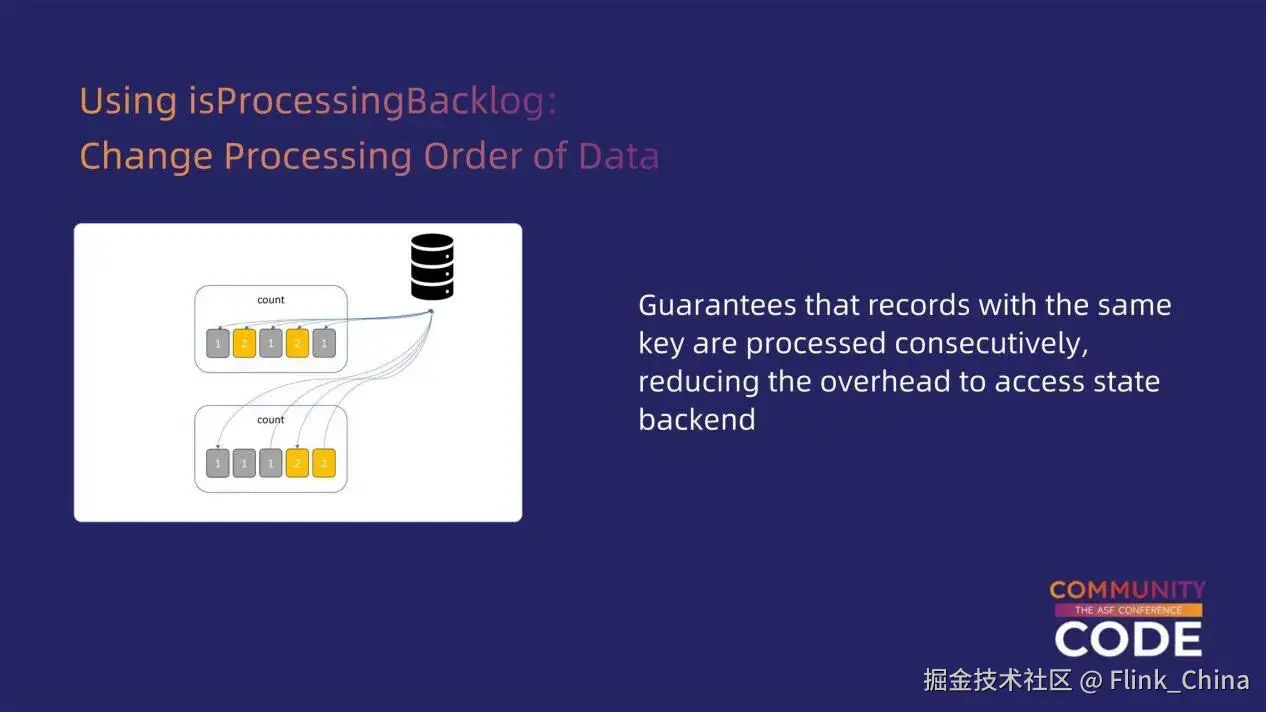 Using isProcessingBacklog:
Change Processing Order of Data

count

1 2 1 2 1

count

1 1 1 2 2

Guarantees that records with the same key are processed consecutively, reducing the overhead to access state backend

COMMUNITY
THE ASF CONFERENCE
CODE

掘金技术社区 @ Flink_China